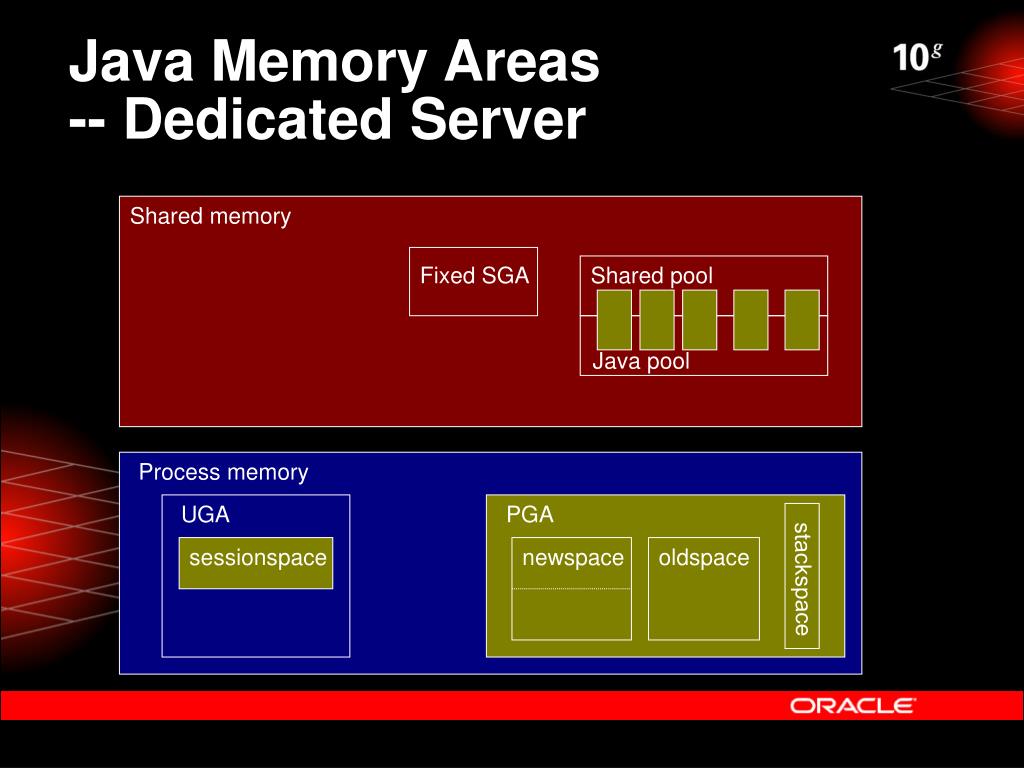 Java Memory Areas
-- Dedicated Server

$10^g$

Shared memory

Fixed SGA

Shared pool

Java pool

Process memory

UGA

sessionspace

PGA

newspace

oldspace

stackspace

ORACLE